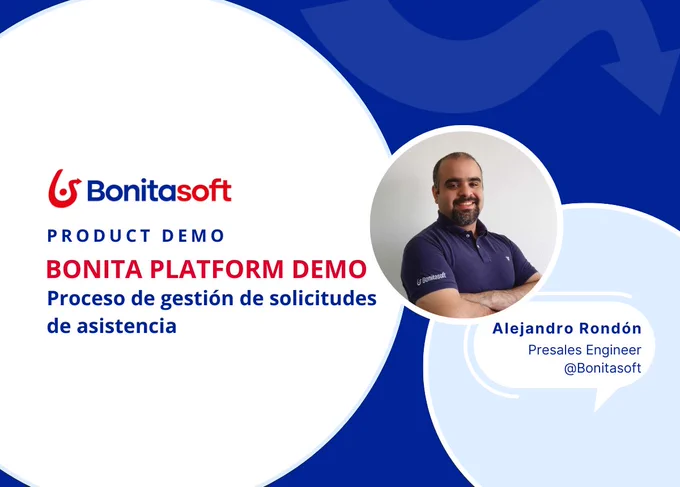 Bonitasoft

PRODUCT DEMO

BONITA PLATFORM DEMO

Proceso de gestión de solicitudes de asistencia

Alejandro Rondón
Presales Engineer
@Bonitasoft